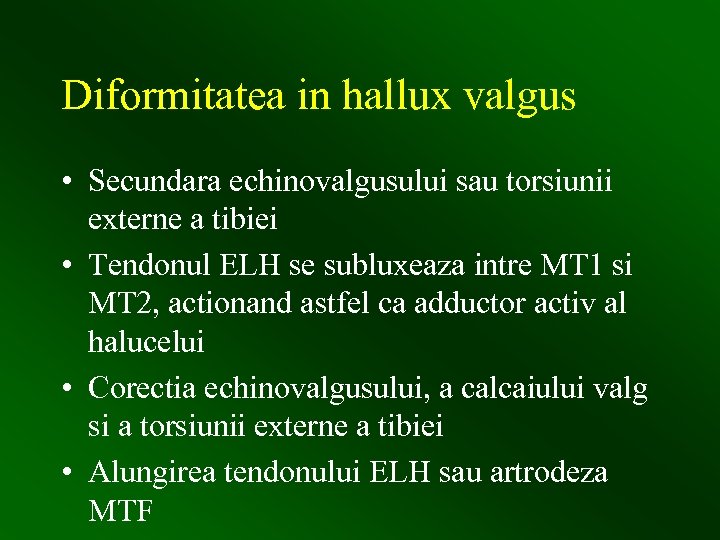 Diformitatea in hallux valgus

• Secundara echinovalgusului sau torsiunii externe a tibiei
• Tendonul ELH se subluxeaza intre MT1 si MT2, actionand astfel ca adductor activ al halucelui
• Corectia echinovalgusului, a calcaiului valg si a torsiunii externe a tibiei
• Alungirea tendonului ELH sau artrodeza MTF